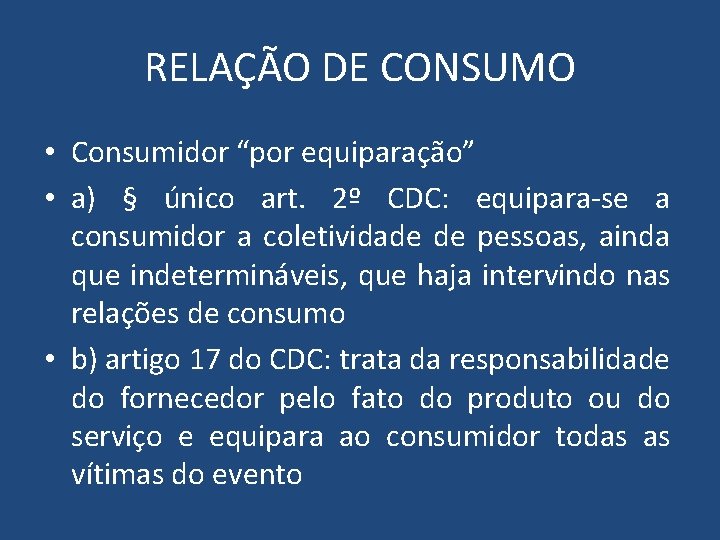 RELAÇÃO DE CONSUMO

• Consumidor “por equiparação”

• a) § único art. 2º CDC: equipara-se a consumidor a coletividade de pessoas, ainda que indetermináveis, que haja intervindo nas relações de consumo

• b) artigo 17 do CDC: trata da responsabilidade do fornecedor pelo fato do produto ou do serviço e equipara ao consumidor todas as vítimas do evento